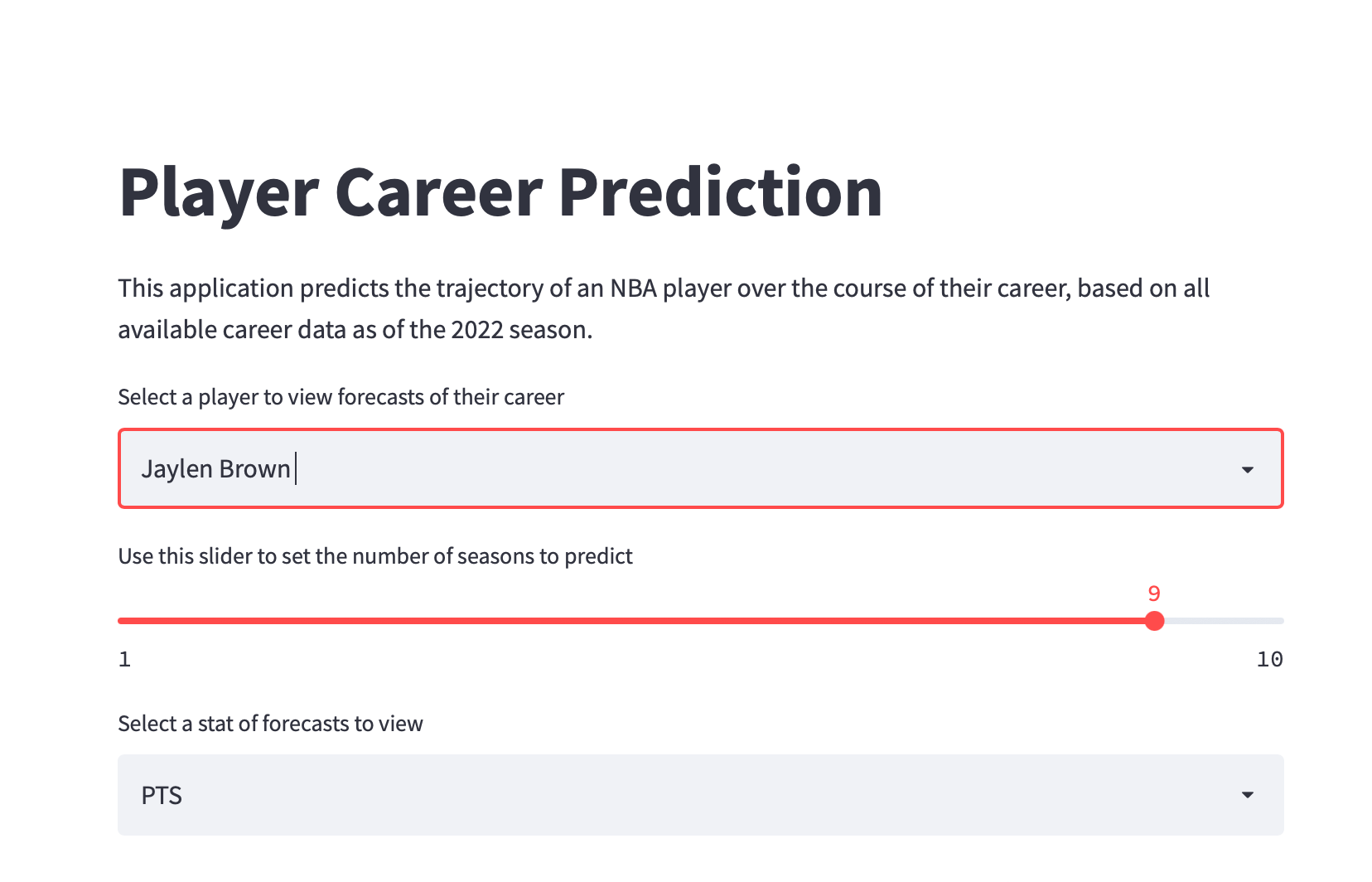 Player Career Prediction

This application predicts the trajectory of an NBA player over the course of their career, based on all available career data as of the 2022 season.

Select a player to view forecasts of their career

Jaylen Brown

Use this slider to set the number of seasons to predict

9

1

10

Select a stat of forecasts to view

PTS